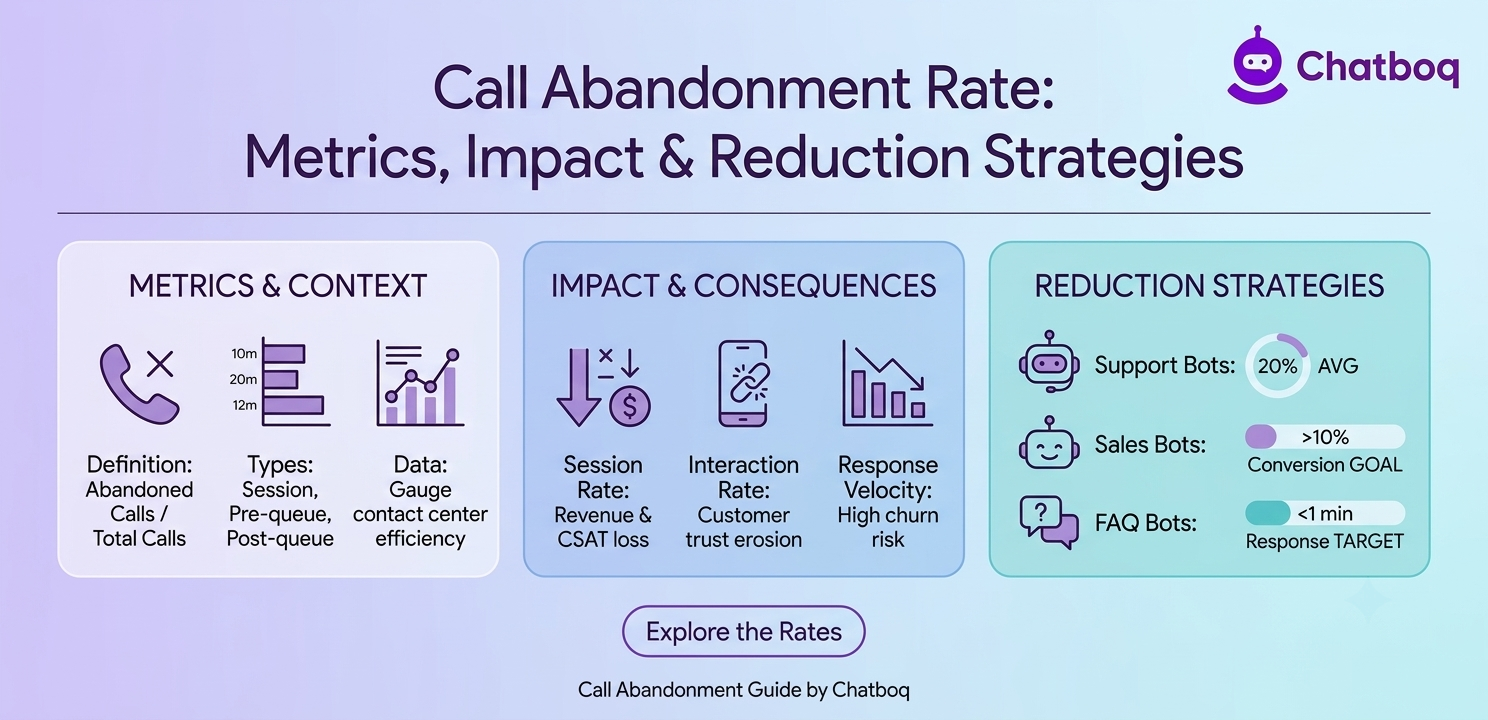 Chatboq

Call Abandonment Rate:
Metrics, Impact & Reduction Strategies

METRICS & CONTEXT

10m
20m
12m

Definition: Abandoned Calls / Total Calls

Types: Session, Pre-queue, Post-queue

Data: Gauge contact center efficiency

IMPACT & CONSEQUENCES

Session Rate: Revenue & CSAT loss

Interaction Rate: Customer trust erosion

Response Velocity: High churn risk

REDUCTION STRATEGIES

Support Bots: 20% AVG

Sales Bots: >10% Conversion GOAL

FAQ Bots: <1 min Response TARGET

Explore the Rates

Call Abandonment Guide by Chatboq